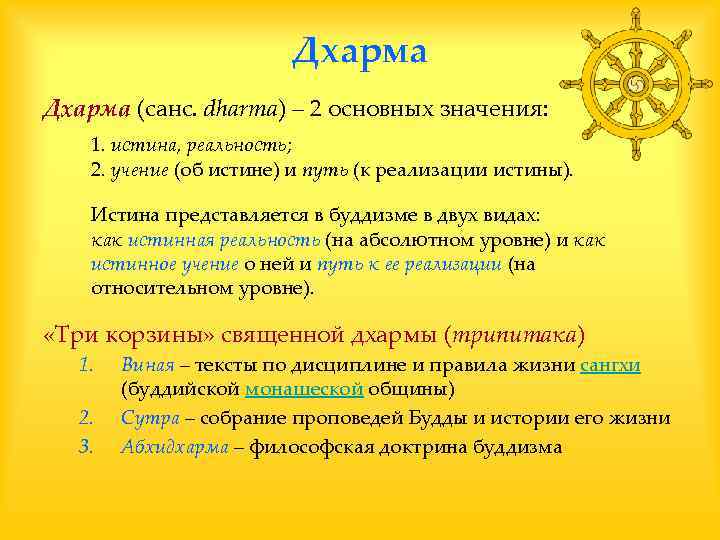 Дхарма

Дхарма (санс. dharma) – 2 основных значения:

1. истина, реальность;
2. учение (об истине) и путь (к реализации истины).

Истина представляется в буддизме в двух видах: как истинная реальность (на абсолютном уровне) и как истинное учение о ней и путь к ее реализации (на относительном уровне).

«Три корзины» священной дхармы (трипитака)

1. Виная – тексты по дисциплине и правила жизни сангхи (буддийской монашеской общины)
2. Сутра – собрание проповедей Будды и истории его жизни
3. Абхидхарма – философская доктрина буддизма